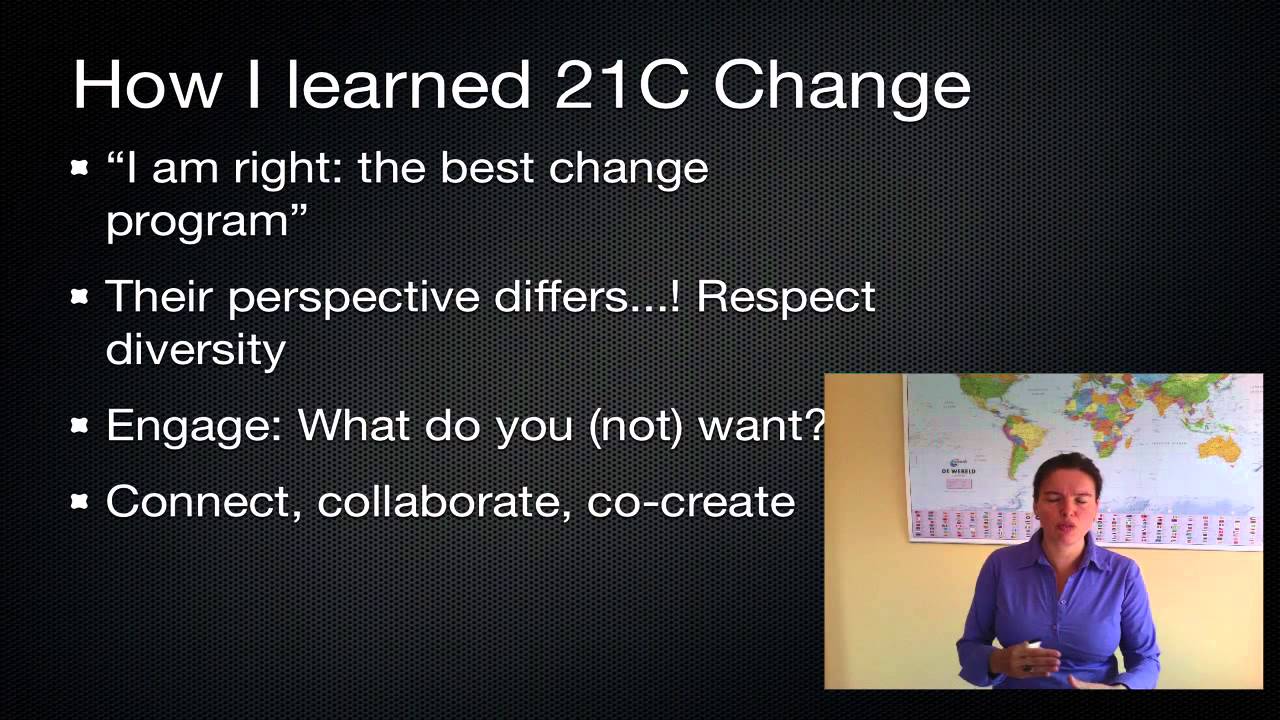 How I learned 21C Change

“I am right: the best change program”

Their perspective differs...! Respect diversity

Engage: What do you (not) want?

Connect, collaborate, co-create

DE WERELD